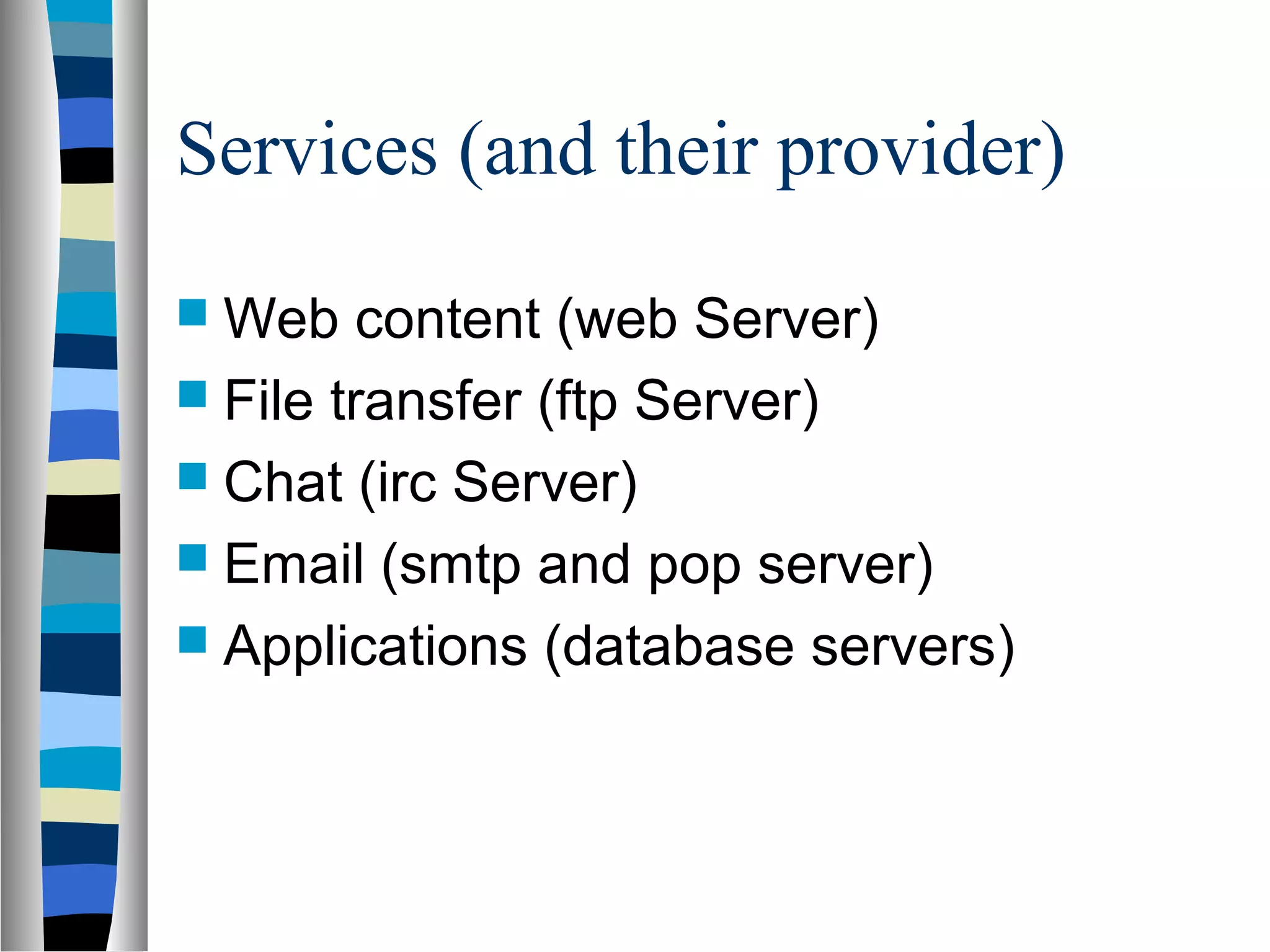 Services (and their provider)

- Web content (web Server)
- File transfer (ftp Server)
- Chat (irc Server)
- Email (smtp and pop server)
- Applications (database servers)